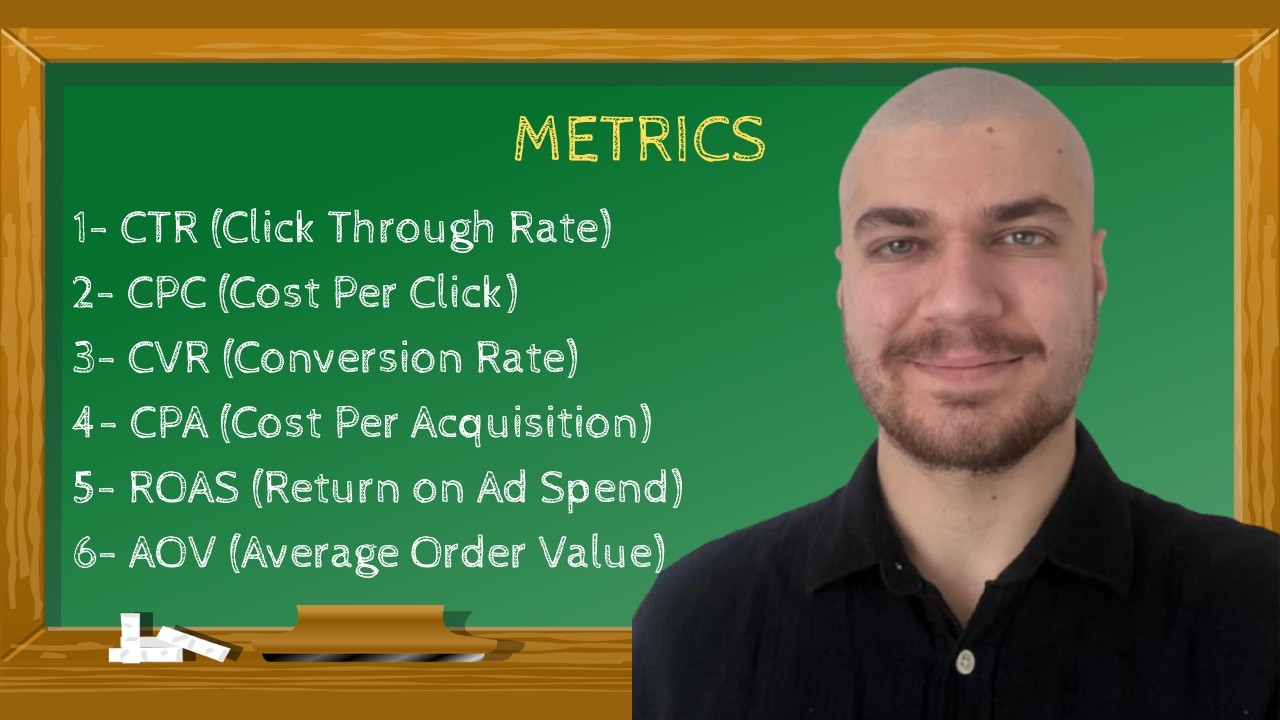 METRICS

1- CTR (Click Through Rate)
2- CPC (Cost Per Click)
3- CVR (Conversion Rate)
4- CPA (Cost Per Acquisition)
5- ROAS (Return on Ad Spend)
6- AOV (Average Order Value)